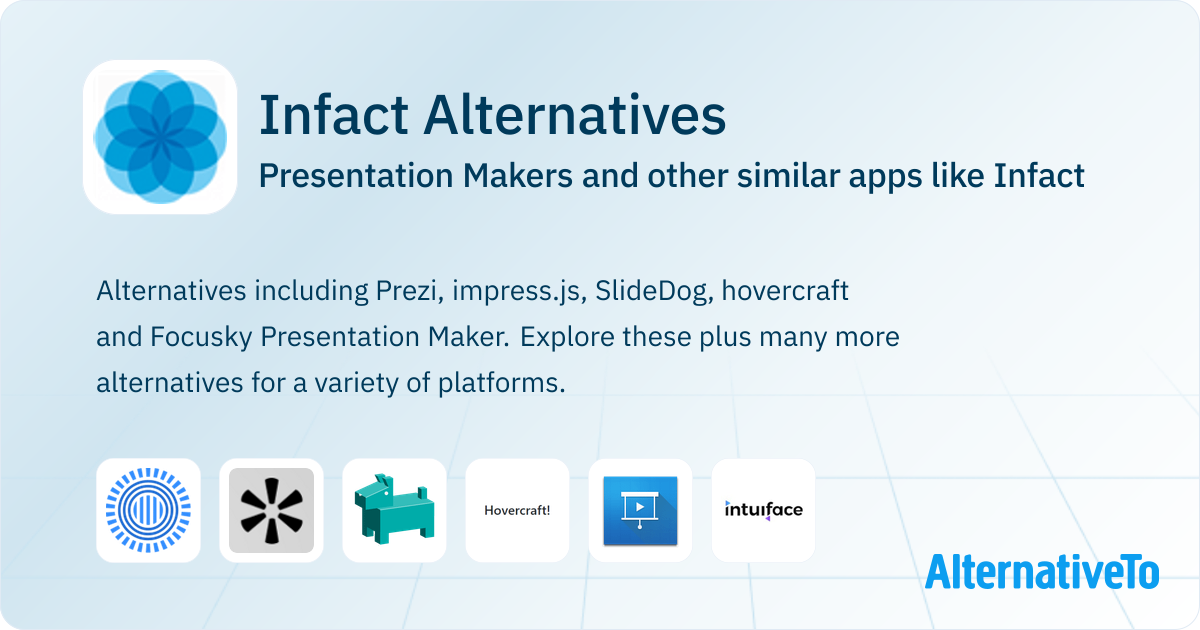 Infact Alternatives

Presentation Makers and other similar apps like Infact

Alternatives including Prezi, impress.js, SlideDog, hovercraft and Focusky Presentation Maker. Explore these plus many more alternatives for a variety of platforms.

Hovercraft!

intuiface

AlternativeTo